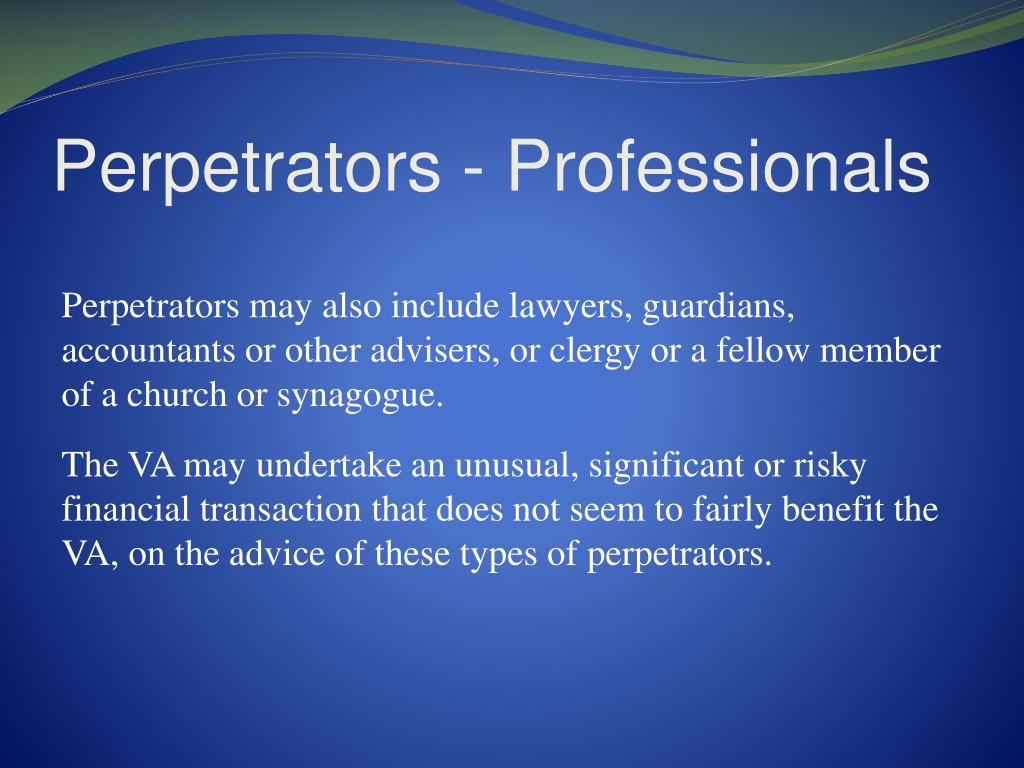 Perpetrators - Professionals

Perpetrators may also include lawyers, guardians, accountants or other advisers, or clergy or a fellow member of a church or synagogue.

The VA may undertake an unusual, significant or risky financial transaction that does not seem to fairly benefit the VA, on the advice of these types of perpetrators.